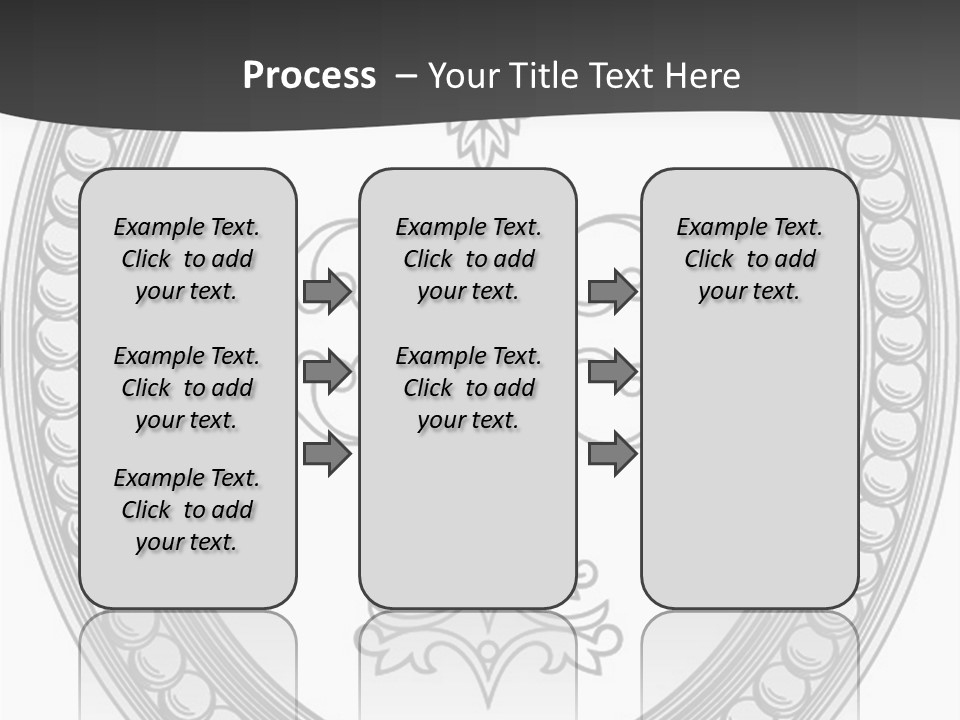 Process – Your Title Text Here

Example Text. Click to add your text.

Example Text. Click to add your text.

Example Text. Click to add your text.

Example Text. Click to add your text.

Example Text. Click to add your text.

Example Text. Click to add your text.